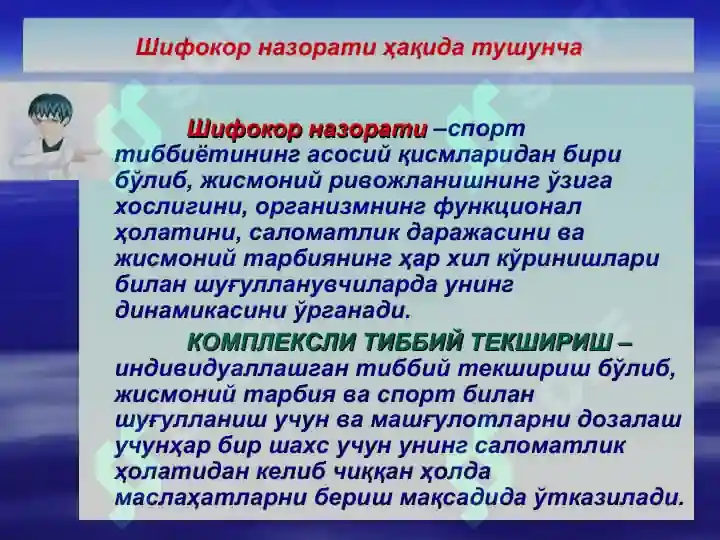 Шифокор назорати ҳақида тушунча

Шифокор назорати –спорт тиббиётининг асосий қисмларидан бири бўлиб, жисмоний ривожланишнинг ўзига хослигини, организмнинг функционал ҳолатини, саломатлик даражасини ва жисмоний тарбиянинг ҳар хил кўринишлари билан шуғулланувчиларда унинг динамикасини ўрганади.

КОМПЛЕКСЛИ ТИББИЙ ТЕКШИРИШ – индивидуаллашган тиббий текшириш бўлиб, жисмоний тарбия ва спорт билан шуғулланиш учун ва машғулотларни дозалаш учунҳар бир шахс учун унинг саломатлик ҳолатидан келиб чиққан ҳолда маслаҳатларни бериш мақсадида ўтказилади.